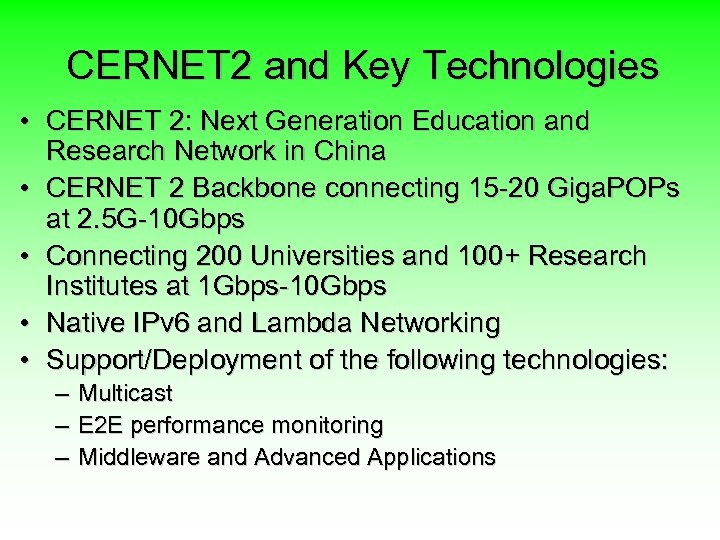 CERNET2 and Key Technologies

• CERNET 2: Next Generation Education and Research Network in China
• CERNET 2 Backbone connecting 15-20 GigaPOPs at 2.5G-10Gbps
• Connecting 200 Universities and 100+ Research Institutes at 1Gbps-10Gbps
• Native IPv6 and Lambda Networking
• Support/Deployment of the following technologies:
– Multicast
– E2E performance monitoring
– Middleware and Advanced Applications